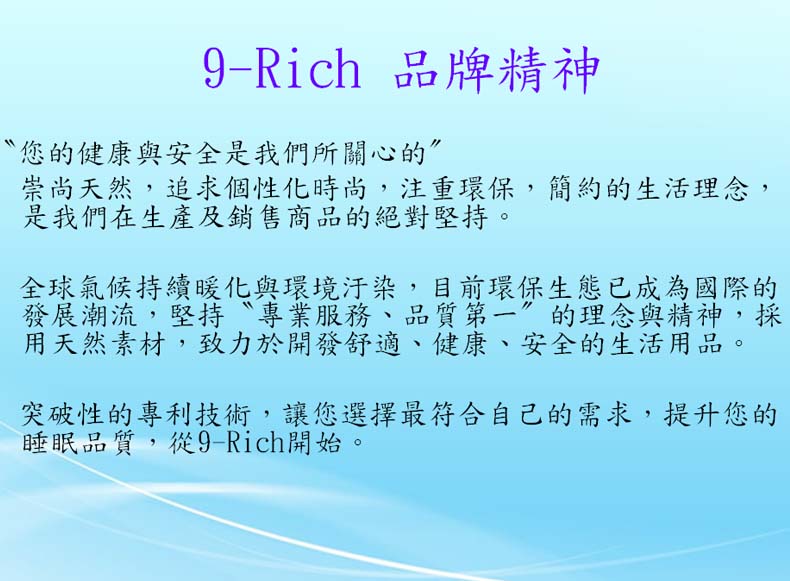 9-Rich 品牌精神

〝您的健康與安全是我們所關心的〞
崇尚天然，追求個性化時尚，注重環保，簡約的生活理念，是我們在生產及銷售商品的絕對堅持。

全球氣候持續暖化與環境汙染，目前環保生態已成為國際的發展潮流，堅持〝專業服務、品質第一〞的理念與精神，採用天然素材，致力於開發舒適、健康、安全的生活用品。

突破性的專利技術，讓您選擇最符合自己的需求，提升您的睡眠品質，從9-Rich開始。